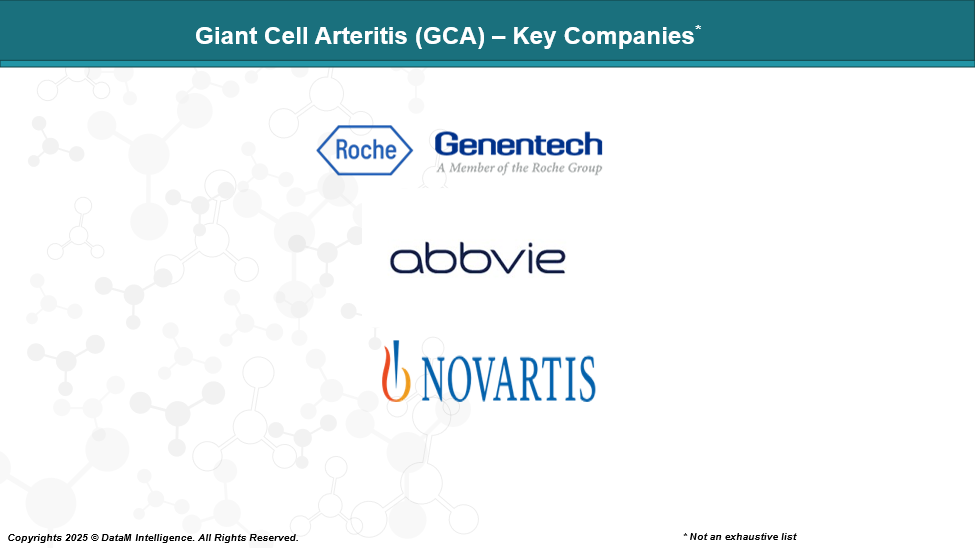 Giant Cell Arteritis (GCA) – Key Companies*

Roche

Genentech
A Member of the Roche Group

abbvie

NOVARTIS

Copyrights 2025 © DataM Intelligence. All Rights Reserved.

* Not an exhaustive list